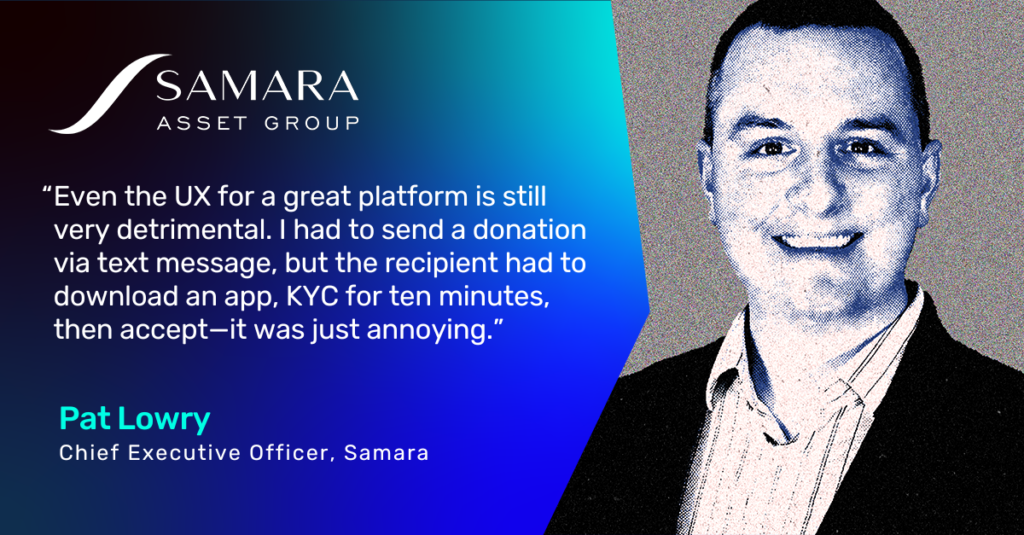 SAMARA
ASSET GROUP

“Even the UX for a great platform is still very detrimental. I had to send a donation via text message, but the recipient had to download an app, KYC for ten minutes, then accept—it was just annoying.”

Pat Lowry
Chief Executive Officer, Samara